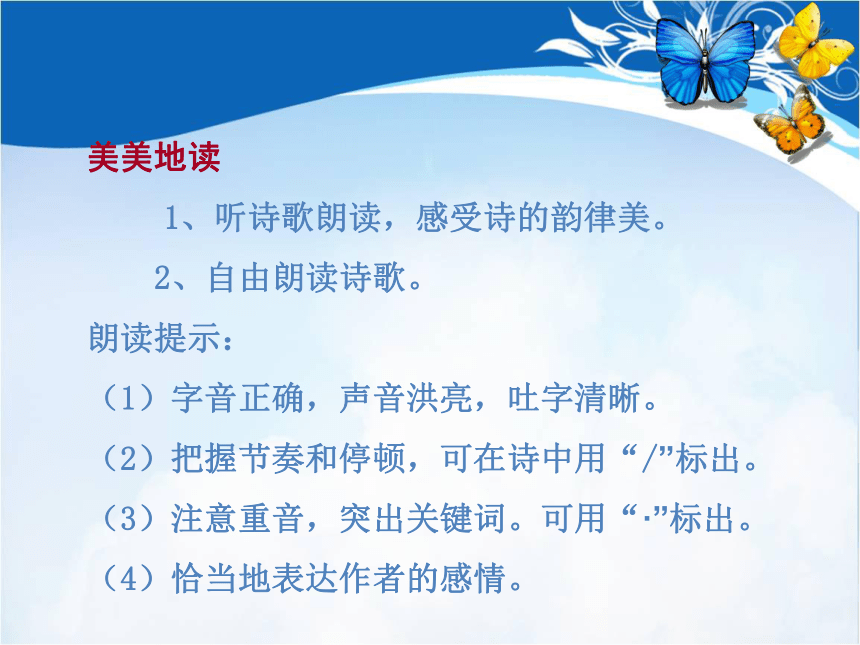 美美地读

1、听诗歌朗读，感受诗的韵律美。

2、自由朗读诗歌。

朗读提示：

（1）字音正确，声音洪亮，吐字清晰。

（2）把握节奏和停顿，可在诗中用“/”标出。

（3）注意重音，突出关键词。可用“·”标出。

（4）恰当地表达作者的感情。